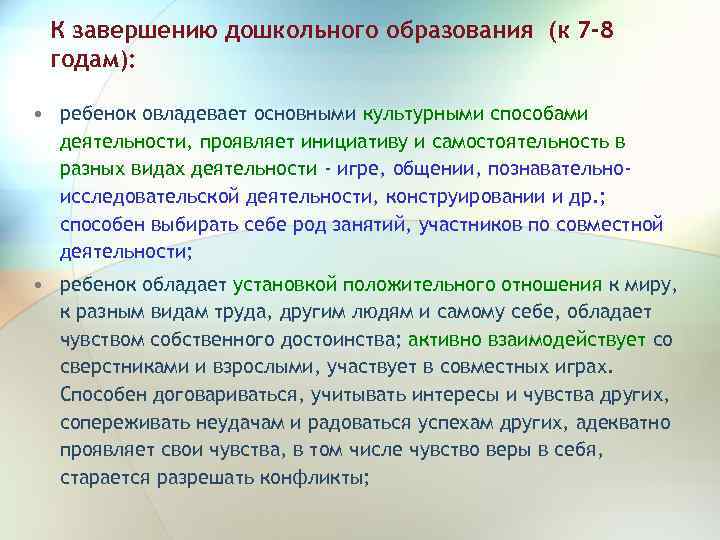 К завершению дошкольного образования (к 7-8 годам):

• ребенок овладевает основными культурными способами деятельности, проявляет инициативу и самостоятельность в разных видах деятельности - игре, общении, познавательно-исследовательской деятельности, конструировании и др.; способен выбирать себе род занятий, участников по совместной деятельности;

• ребенок обладает установкой положительного отношения к миру, к разным видам труда, другим людям и самому себе, обладает чувством собственного достоинства; активно взаимодействует со сверстниками и взрослыми, участвует в совместных играх. Способен договариваться, учитывать интересы и чувства других, сопереживать неудачам и радоваться успехам других, адекватно проявляет свои чувства, в том числе чувство веры в себя, старается разрешать конфликты;